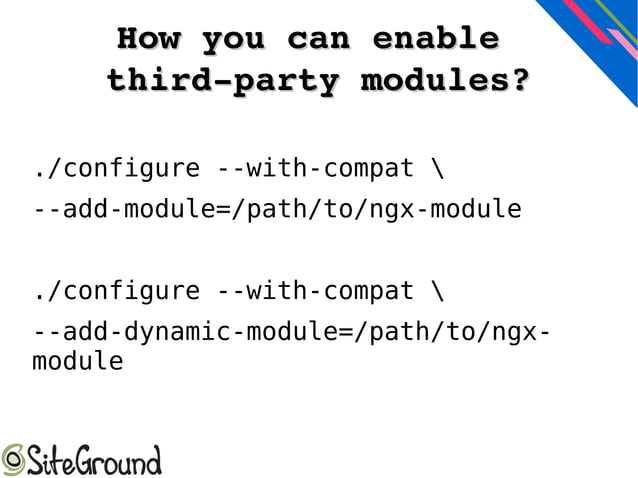 How you can enable third-party modules?

./configure --with-compat \

--add-module=/path/to/ngx-module

./configure --with-compat \

--add-dynamic-module=/path/to/ngx-module

SiteGround